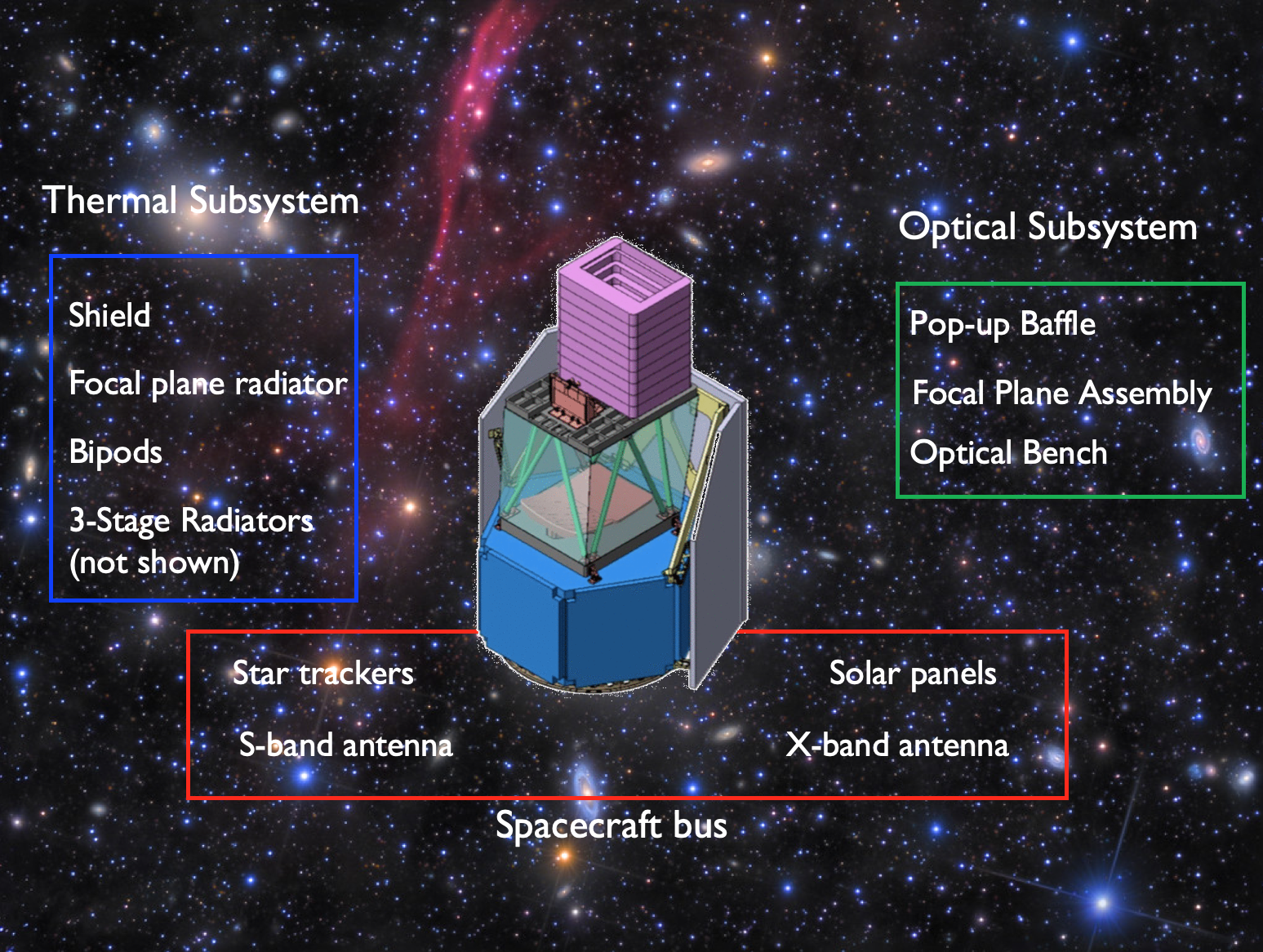 Thermal Subsystem

Shield

Focal plane radiator

Bipods

3-Stage Radiators (not shown)

Optical Subsystem

Pop-up Baffle

Focal Plane Assembly

Optical Bench

Star trackers

S-band antenna

Solar panels

X-band antenna

Spacecraft bus